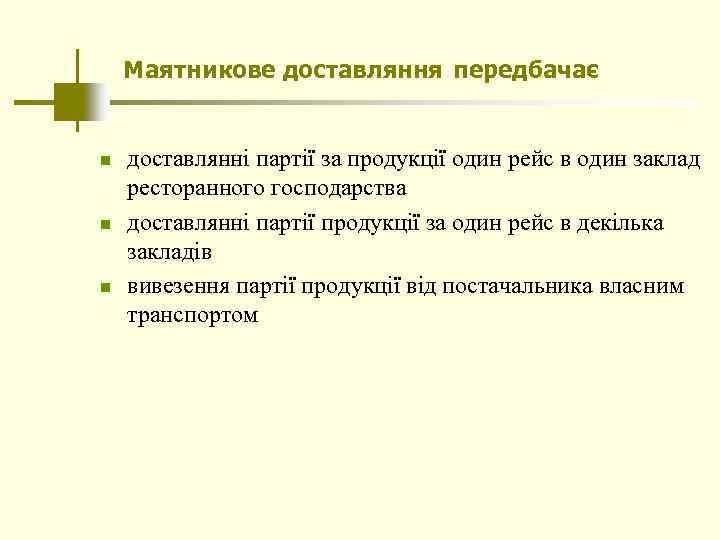 Маятникове доставляння передбачає

- доставлянні партії за продукції один рейс в один заклад ресторанного господарства
- доставлянні партії продукції за один рейс в декілька закладів
- вивезення партії продукції від постачальника власним транспортом